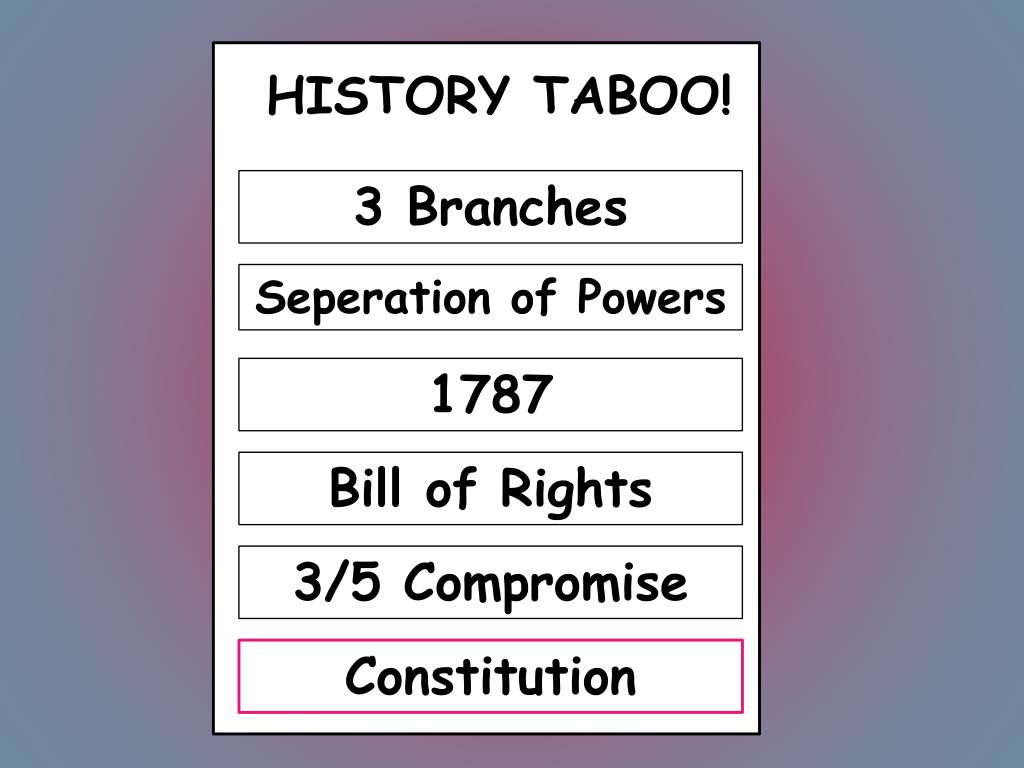 HISTORY TABOO!

3 Branches

Seperation of Powers

1787

Bill of Rights

3/5 Compromise

Constitution